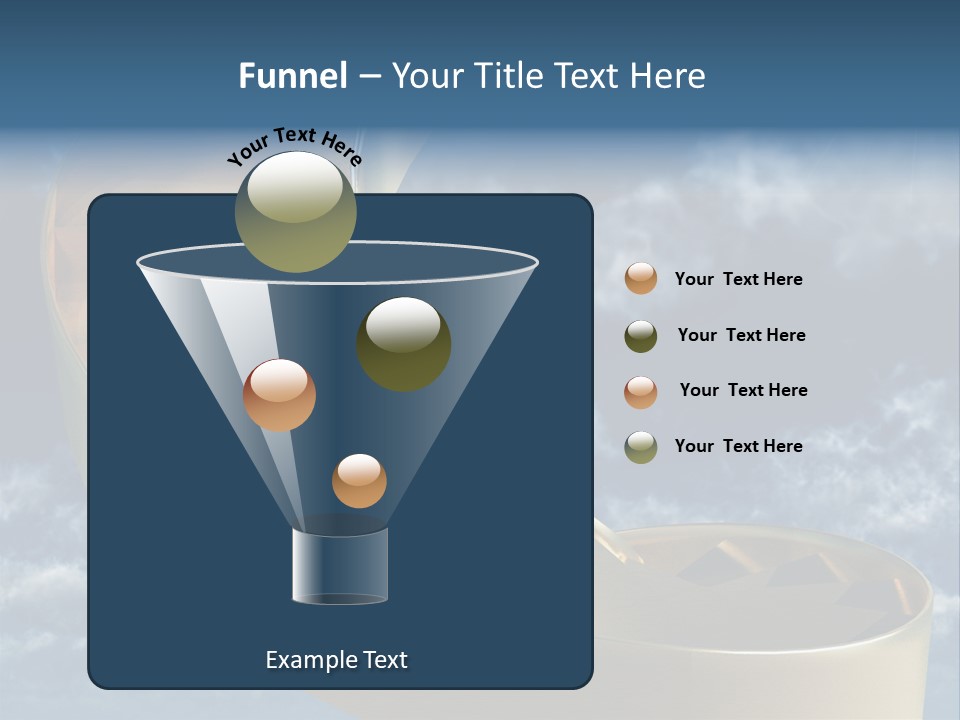 Funnel – Your Title Text Here

Your Text Here

Your Text Here

Your Text Here

Your Text Here

Your Text Here

Example Text